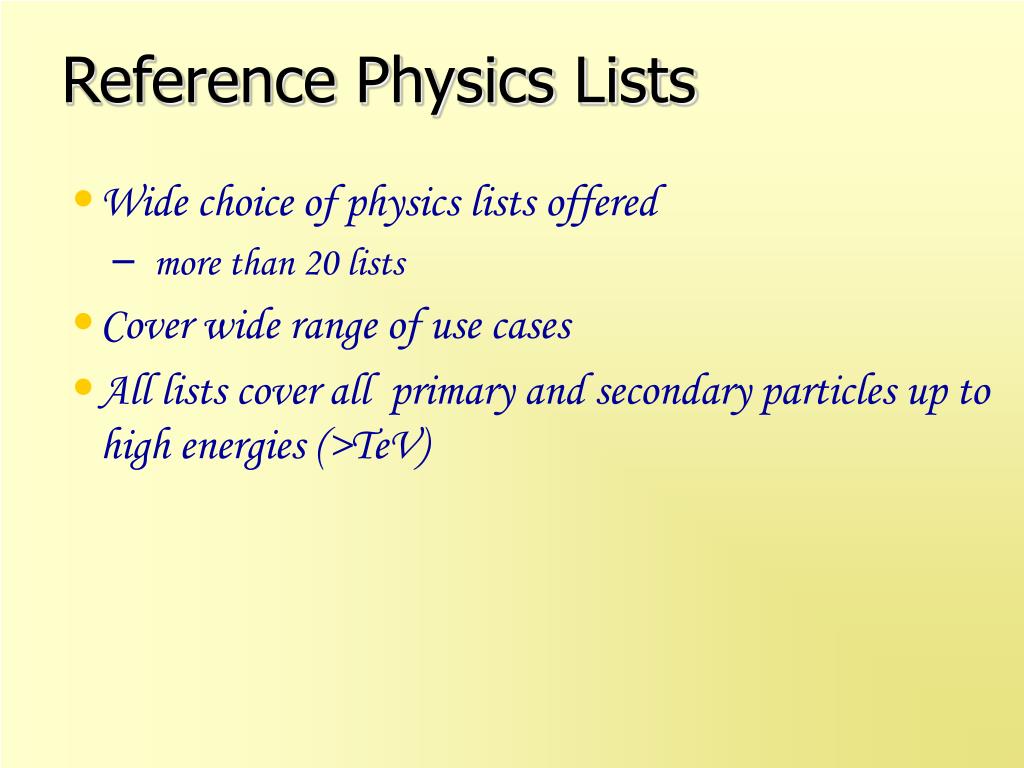 Reference Physics Lists

• Wide choice of physics lists offered
– more than 20 lists

• Cover wide range of use cases

• All lists cover all primary and secondary particles up to high energies (>TeV)